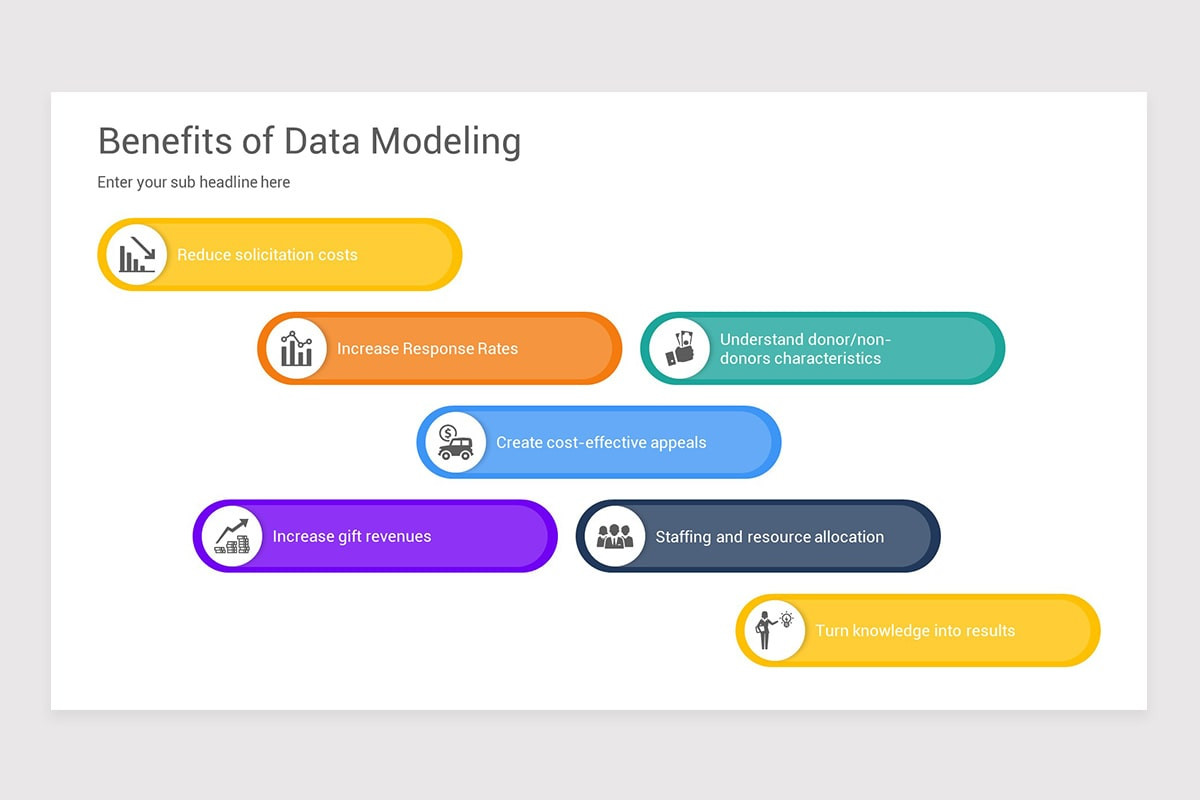 Benefits of Data Modeling

Enter your sub headline here

Reduce solicitation costs

Increase Response Rates

Understand donor/non-donors characteristics

Create cost-effective appeals

Increase gift revenues

Staffing and resource allocation

Turn knowledge into results